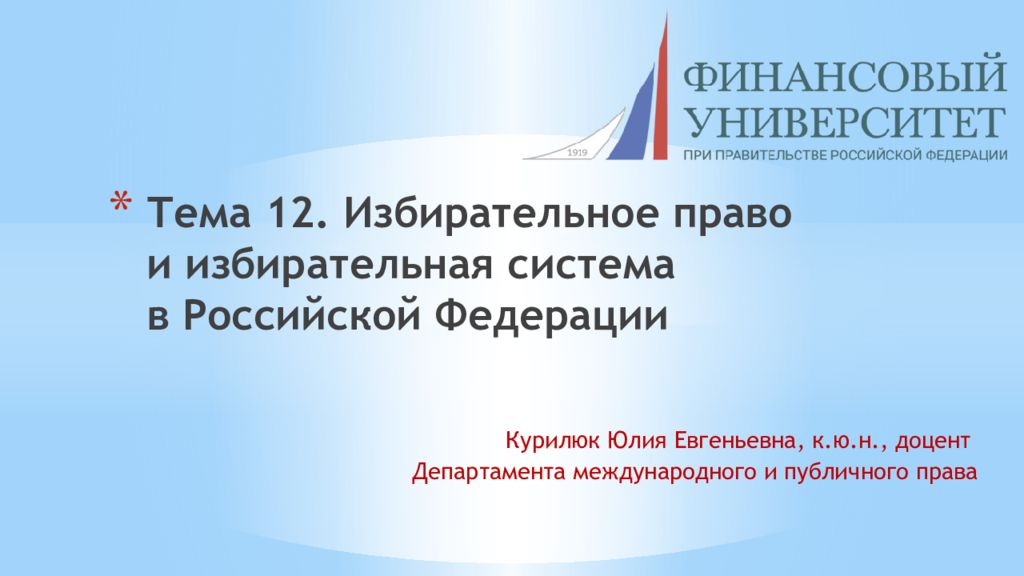 1919

ФИНАНСОВЫЙ УНИВЕРСИТЕТ
ПРИ ПРАВИТЕЛЬСТВЕ РОССИЙСКОЙ ФЕДЕРАЦИИ

* Тема 12. Избирательное право и избирательная система в Российской Федерации

Курилюк Юлия Евгеньевна, к.ю.н., доцент
Департамента международного и публичного права